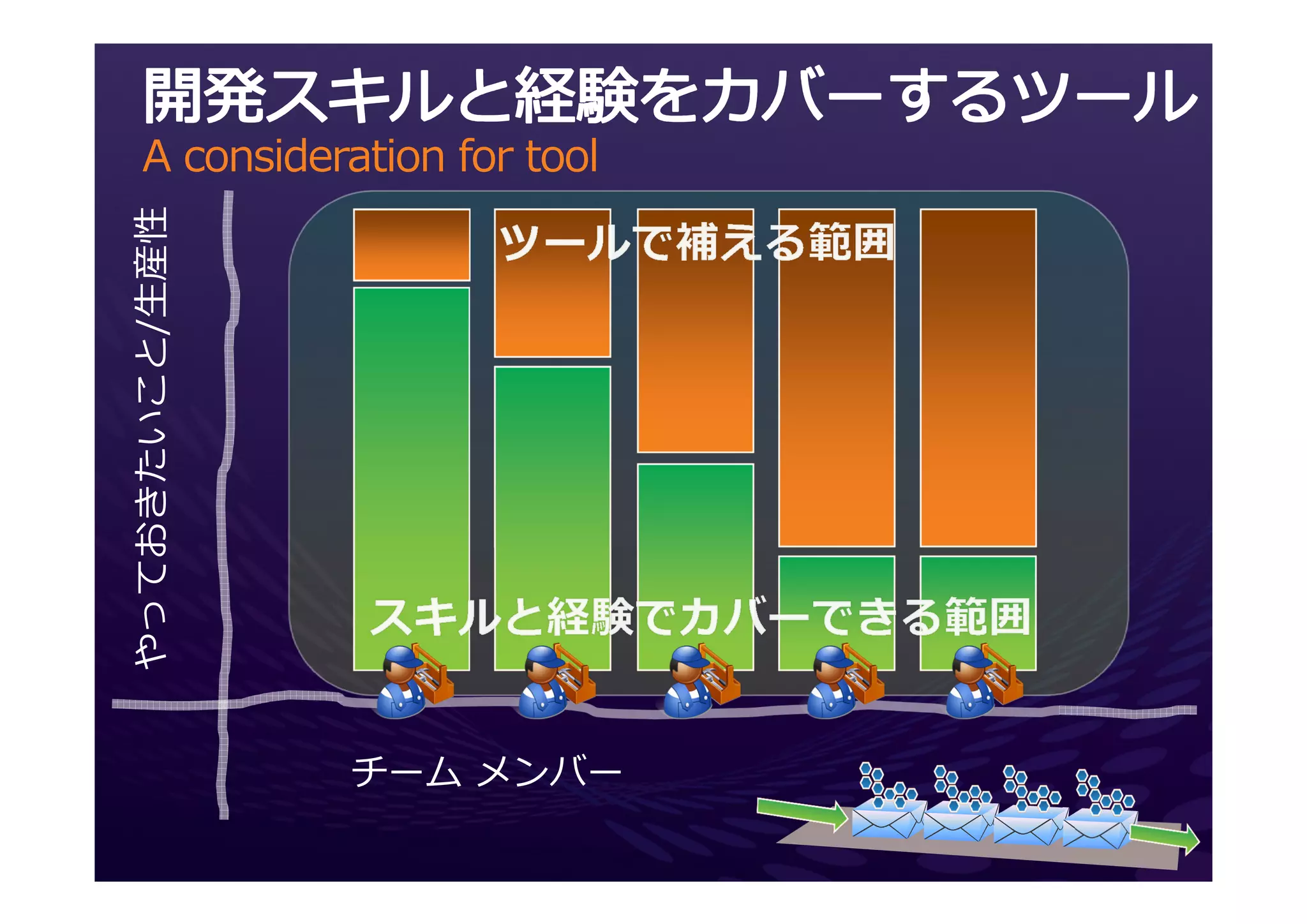 開発スキルと経験をカバーするツール
A consideration for tool

やっておきたいこと/生産性

ツールで補える範囲

スキルと経験でカバーできる範囲

チーム メンバー